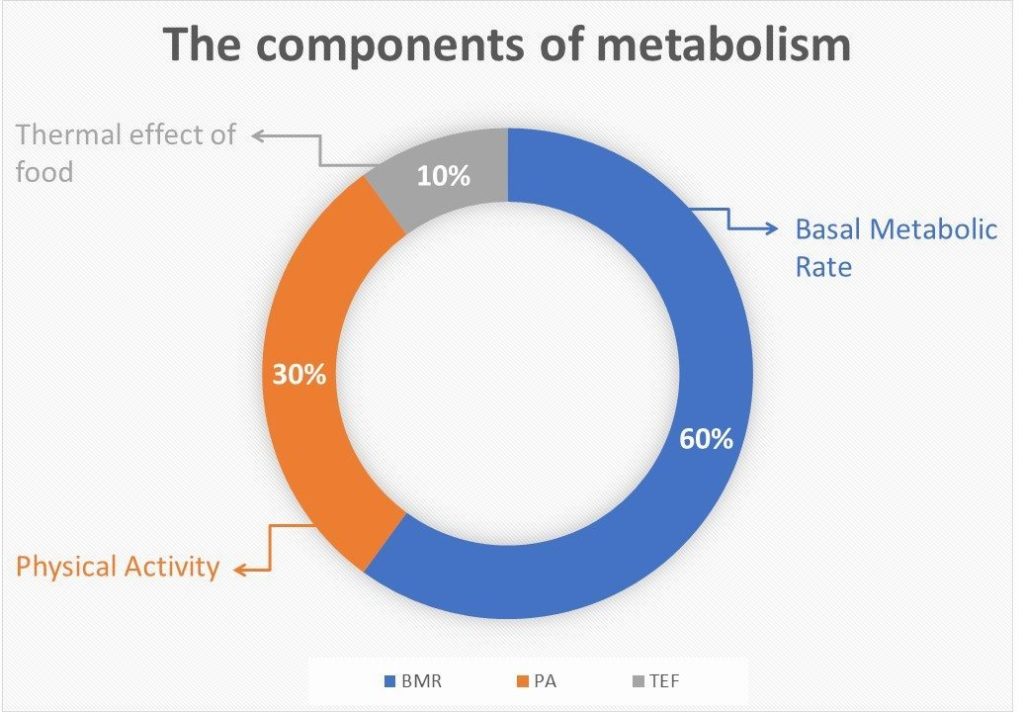 The components of metabolism

Thermal effect of food

10%

Basal Metabolic Rate

30%

60%

Physical Activity

BMR PA TEF